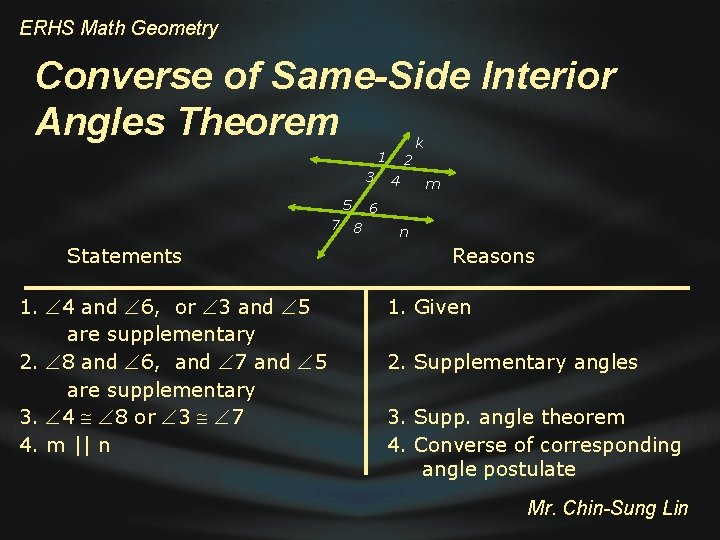 ERHS Math Geometry

Converse of Same-Side Interior Angles Theorem

k
1 2
3 4 m
5 6
7 8 n

| Statements | Reasons |
|---|---|
| 1. $\angle 4$ and $\angle 6$, or $\angle 3$ and $\angle 5$ are supplementary | 1. Given |
| 2. $\angle 8$ and $\angle 6$, and $\angle 7$ and $\angle 5$ are supplementary | 2. Supplementary angles |
| 3. $\angle 4 \cong \angle 8$ or $\angle 3 \cong \angle 7$ | 3. Supp. angle theorem |
| 4. m \|\| n | 4. Converse of corresponding angle postulate |

Mr. Chin-Sung Lin